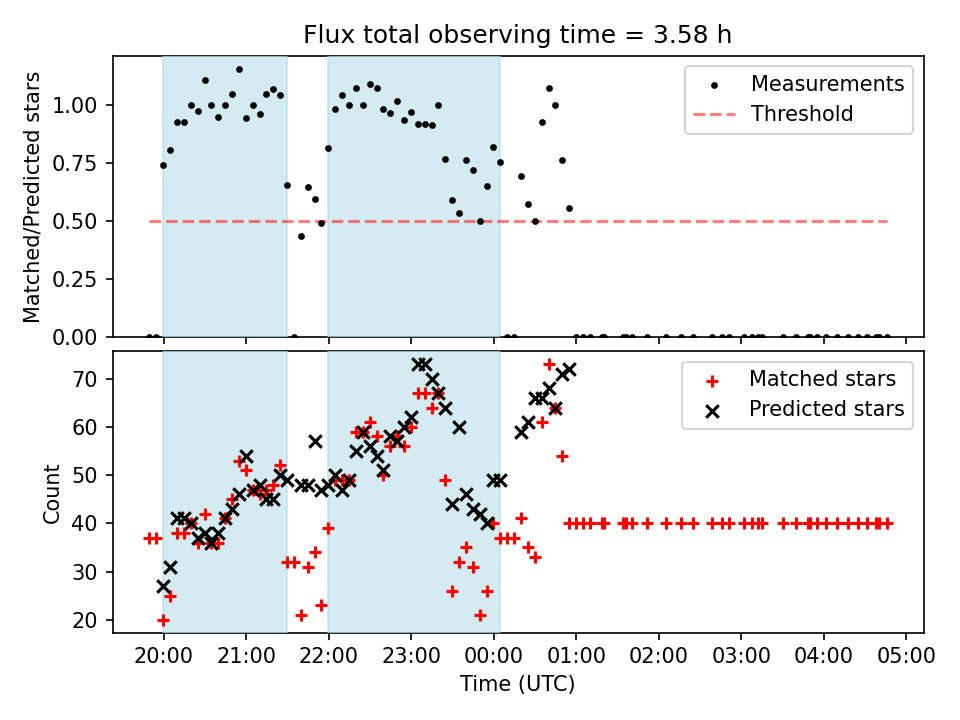 Flux total observing time = 3.58 h

Matched/Predicted stars

1.00
0.75
0.50
0.25
0.00

Measurements
Threshold

Count

70
60
50
40
30
20

Matched stars
Predicted stars

20:00 21:00 22:00 23:00 00:00 01:00 02:00 03:00 04:00 05:00

Time (UTC)